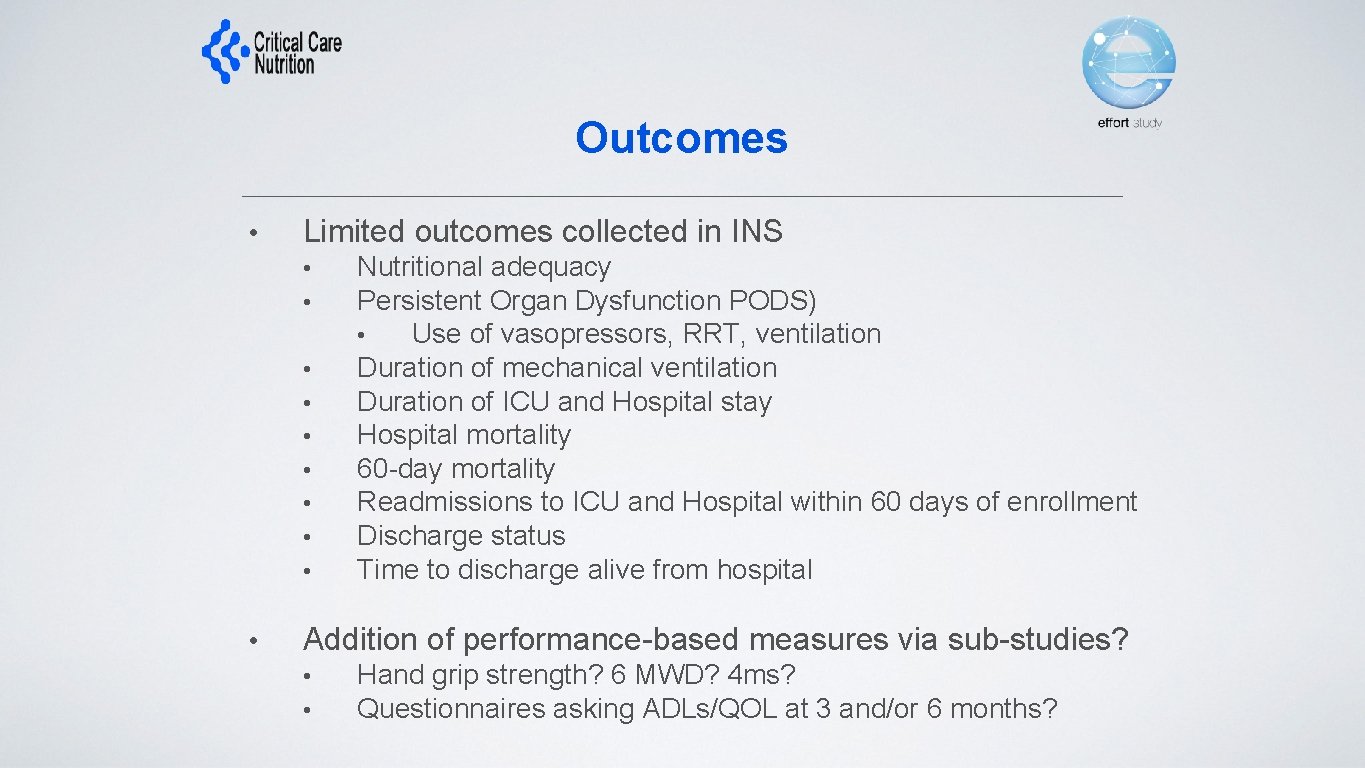 Critical Care Nutrition

effort study

Outcomes

• Limited outcomes collected in INS
  • Nutritional adequacy
  • Persistent Organ Dysfunction PODS)
    • Use of vasopressors, RRT, ventilation
  • Duration of mechanical ventilation
  • Duration of ICU and Hospital stay
  • Hospital mortality
  • 60-day mortality
  • Readmissions to ICU and Hospital within 60 days of enrollment
  • Discharge status
  • Time to discharge alive from hospital

• Addition of performance-based measures via sub-studies?
  • Hand grip strength? 6 MWD? 4ms?
  • Questionnaires asking ADLs/QOL at 3 and/or 6 months?